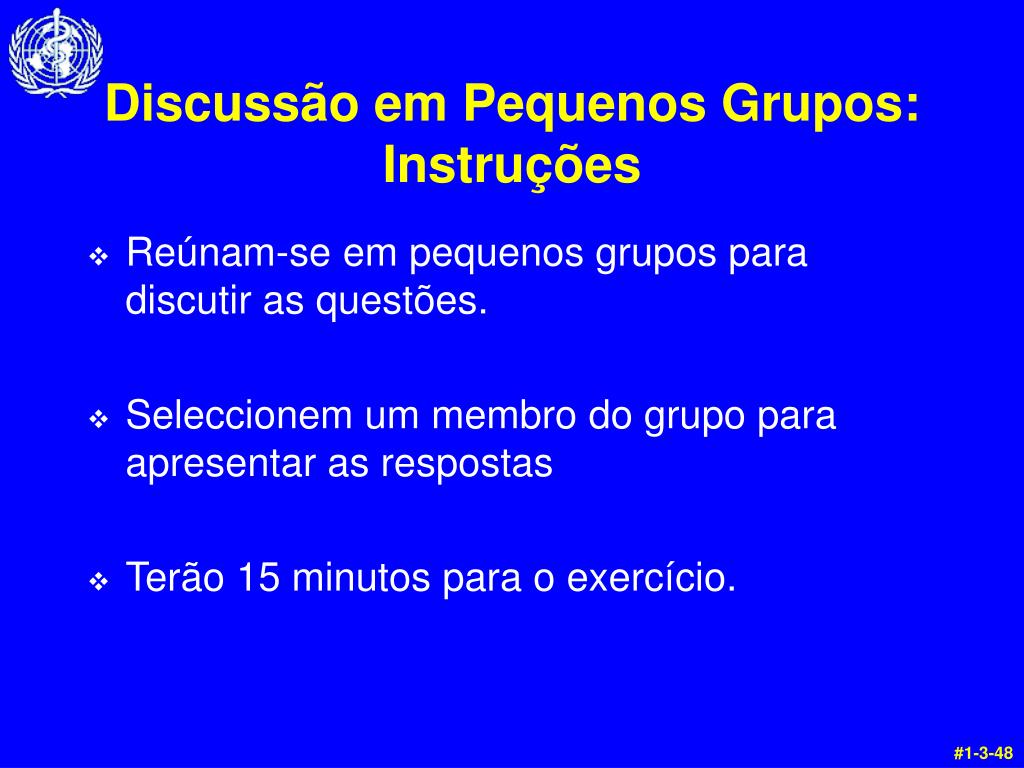 Discussão em Pequenos Grupos: Instruções

❖ Reúnam-se em pequenos grupos para discutir as questões.

❖ Seleccionem um membro do grupo para apresentar as respostas

❖ Terão 15 minutos para o exercício.

#1-3-48